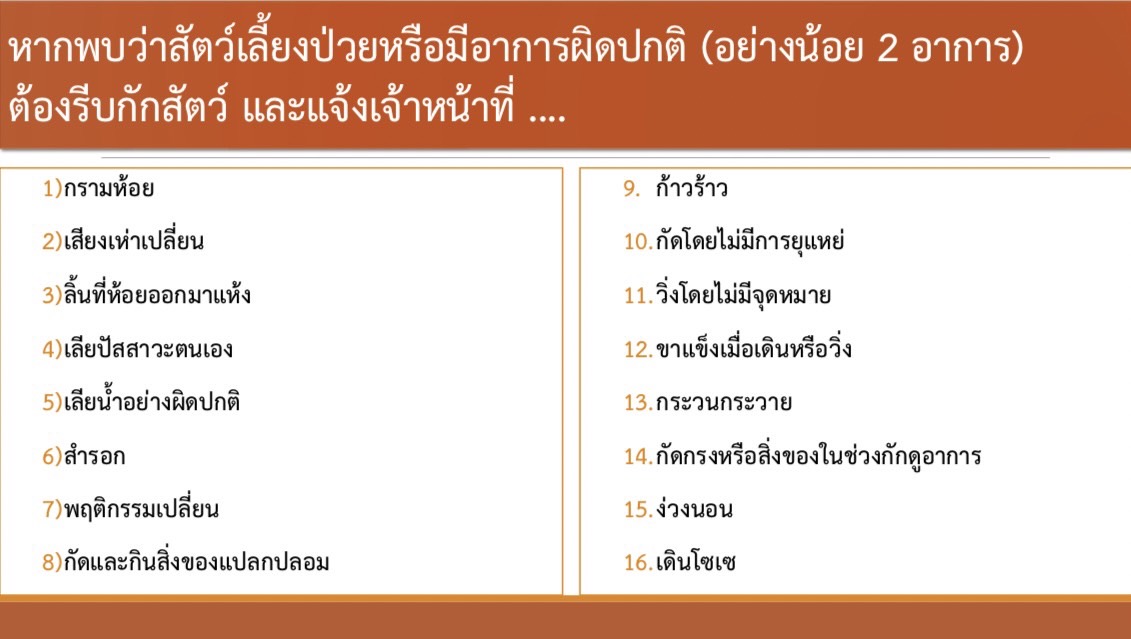 หากพบว่าสัตว์เลี้ยงป่วยหรือมีอาการผิดปกติ (อย่างน้อย 2 อาการ) ต้องรีบกักสัตว์ และแจ้งเจ้าหน้าที่ ....

1)กรามห้อย

2)เสียงเห่าเปลี่ยน

3)ลิ้นที่ห้อยออกมาแห้ง

4)เลียปัสสาวะตนเอง

5)เลียน้ำอย่างผิดปกติ

6)สำรอก

7)พฤติกรรมเปลี่ยน

8)กัดและกินสิ่งของแปลกปลอม

9. ก้าวร้าว

10.กัดโดยไม่มีการยุแหย่

11.วิ่งโดยไม่มีจุดหมาย

12.ขาแข็งเมื่อเดินหรือวิ่ง

13.กระวนกระวาย

14.กัดกรงหรือสิ่งของในช่วงกักดูอาการ

15.ง่วงนอน

16.เดินโซเซ